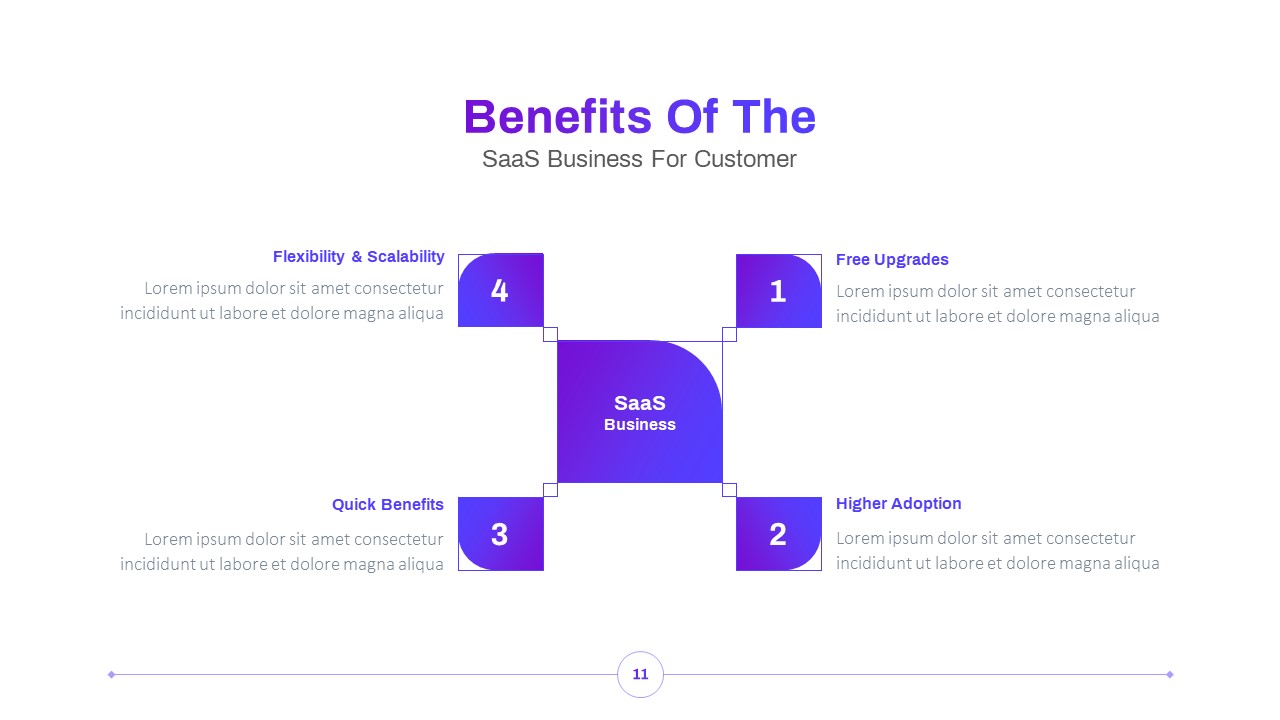 Benefits Of The
SaaS Business For Customer

Flexibility & Scalability
Lorem ipsum dolor sit amet consectetur incididunt ut labore et dolore magna aliqua

4

1

Free Upgrades
Lorem ipsum dolor sit amet consectetur incididunt ut labore et dolore magna aliqua

SaaS
Business

Quick Benefits
Lorem ipsum dolor sit amet consectetur incididunt ut labore et dolore magna aliqua

3

2

Higher Adoption
Lorem ipsum dolor sit amet consectetur incididunt ut labore et dolore magna aliqua

11